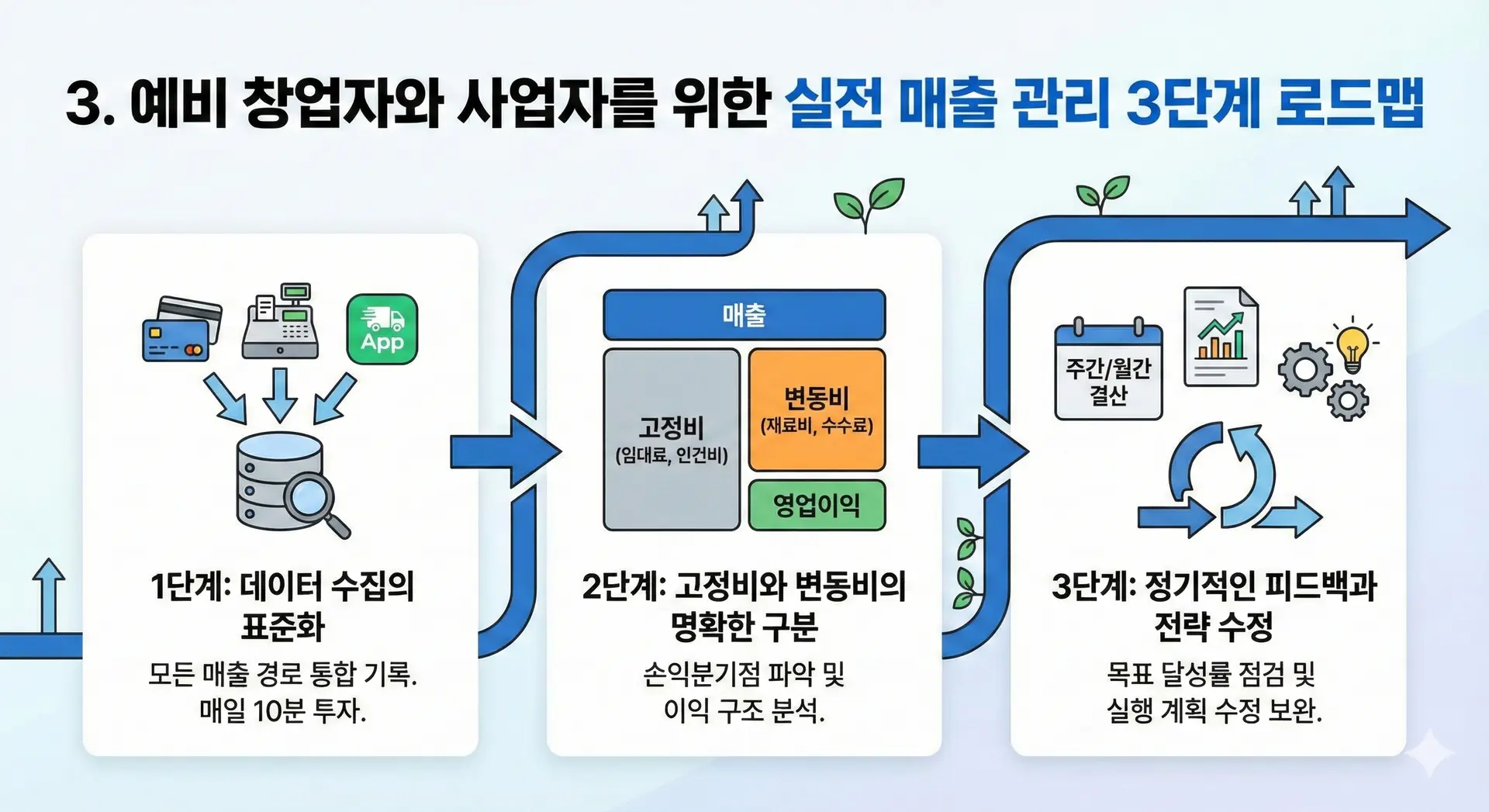 3. 예비 창업자와 사업자를 위한 실전 매출 관리 3단계 로드맵

App

1단계: 데이터 수집의 표준화

모든 매출 경로 통합 기록. 매일 10분 투자.

매출

고정비 (임대료, 인건비)

변동비 (재료비, 수수료)

영업이익

2단계: 고정비와 변동비의 명확한 구분

손익분기점 파악 및 이익 구조 분석.

주간/월간 결산

3단계: 정기적인 피드백과 전략 수정

목표 달성률 점검 및 실행 계획 수정 보완.